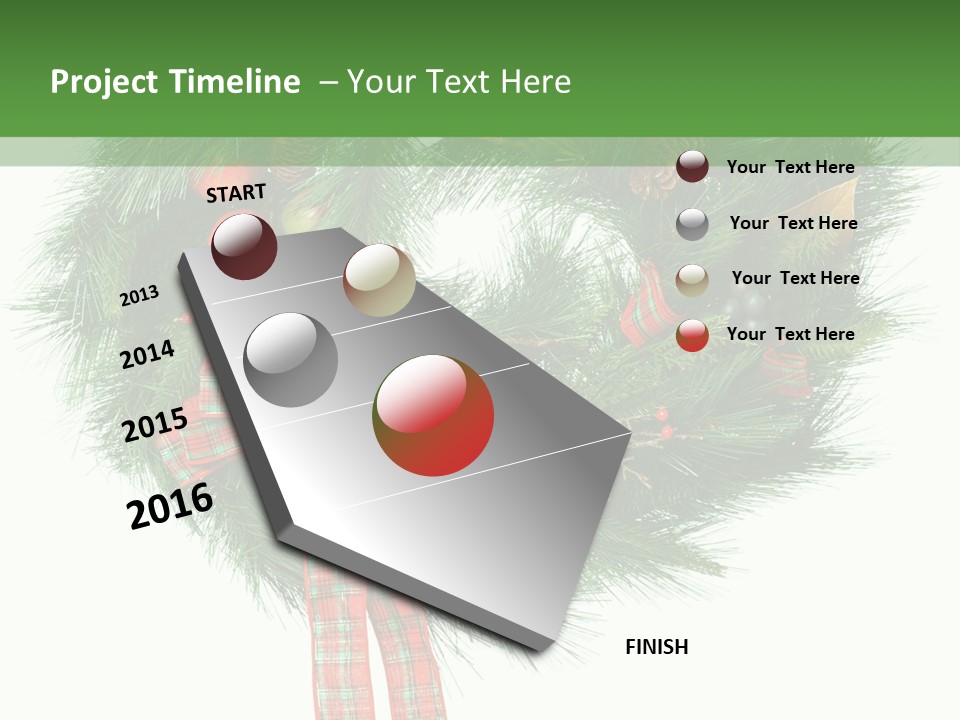 Project Timeline – Your Text Here

START

2013

2014

2015

2016

FINISH

Your Text Here

Your Text Here

Your Text Here

Your Text Here